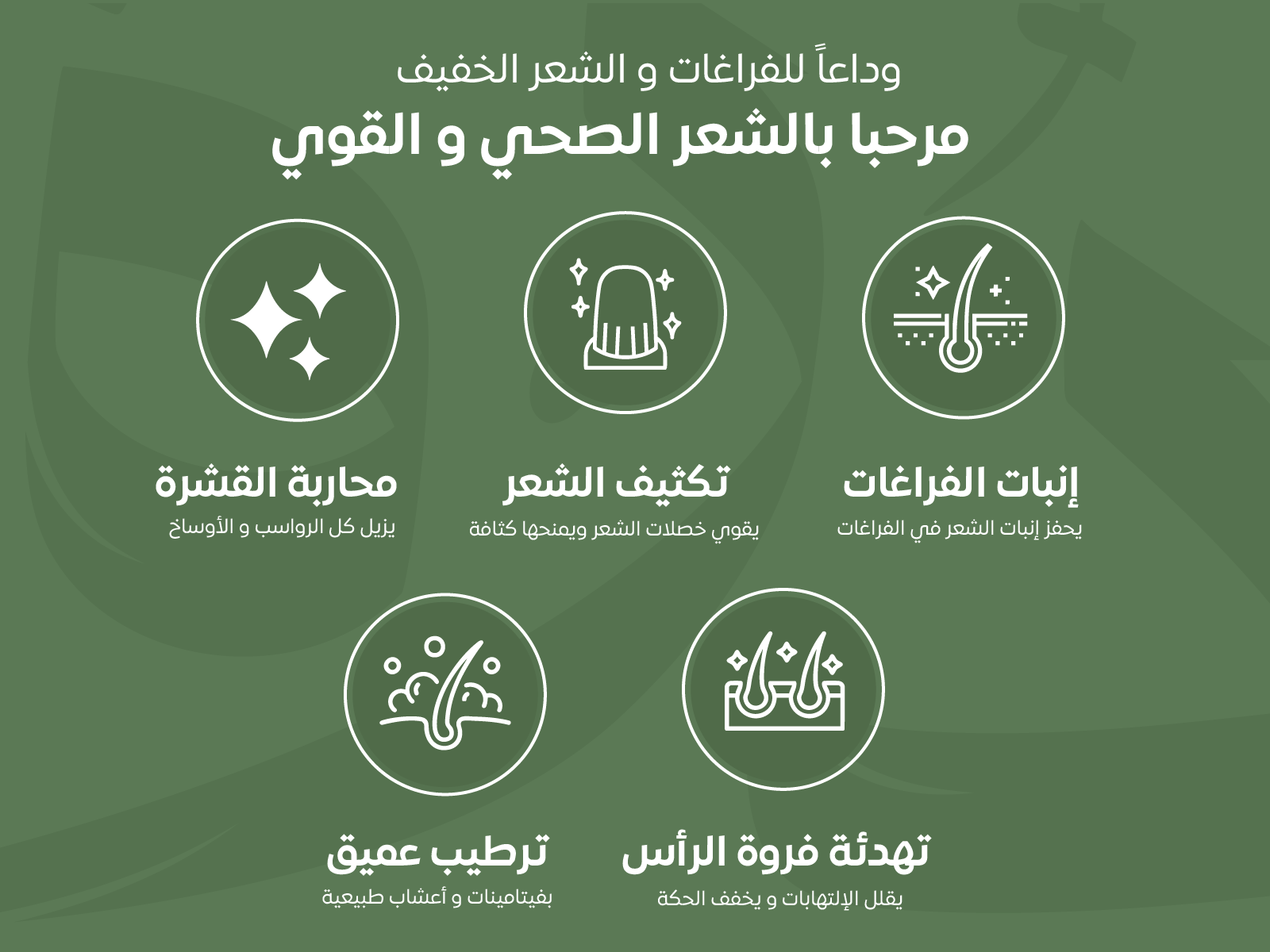 وداعاً للفراغات و الشعر الخفيف
مرحبا بالشعر الصحي و القوي

إنبات الفراغات
يحفز إنبات الشعر في الفراغات

تكثيف الشعر
يقوي خصلات الشعر ويمنحها كثافة

محاربة القشرة
يزيل كل الرواسب و الأوساخ

تهدئة فروة الرأس
يقلل الإلتهابات و يخفف الحكة

ترطيب عميق
بفيتامينات و أعشاب طبيعية